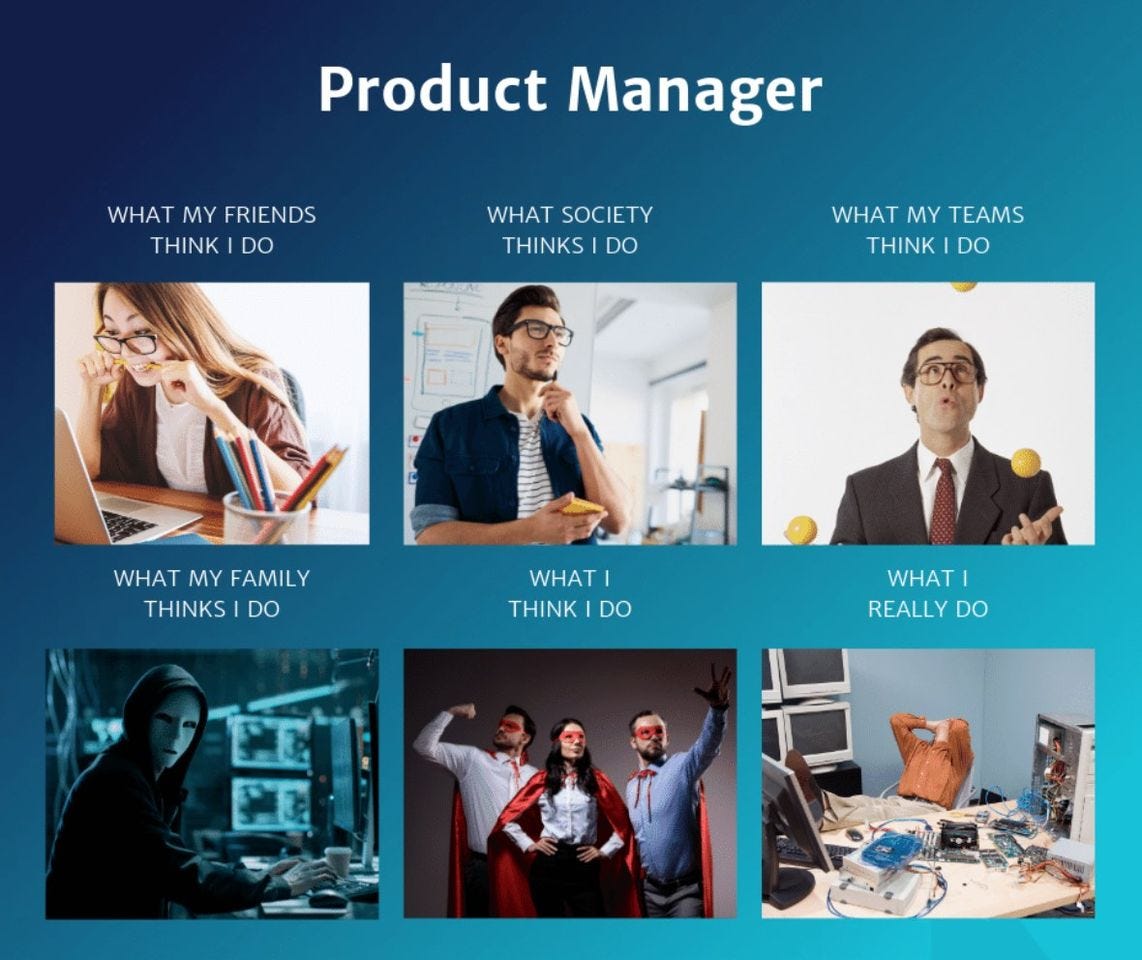 Product Manager

WHAT MY FRIENDS THINK I DO

WHAT SOCIETY THINKS I DO

WHAT MY TEAMS THINK I DO

WHAT MY FAMILY THINKS I DO

WHAT I THINK I DO

WHAT I REALLY DO